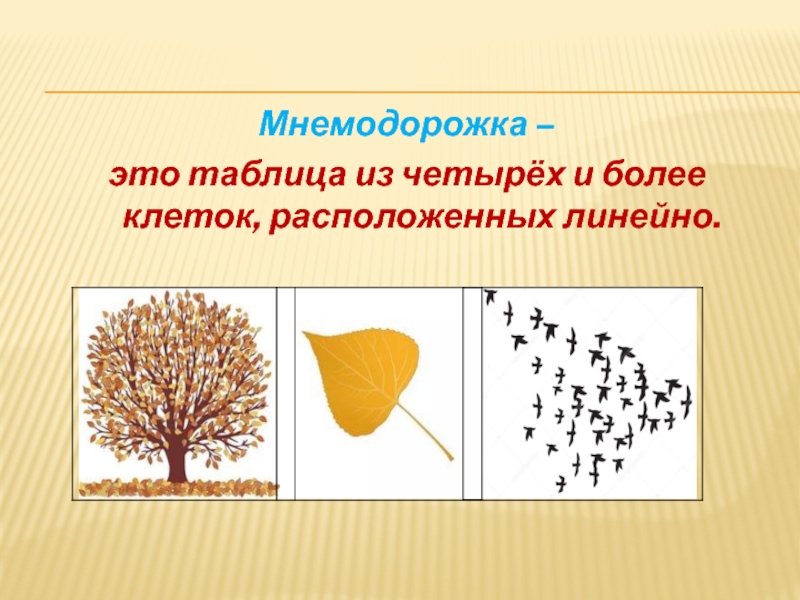 Мнемодорожка –

это таблица из четырёх и более клеток, расположенных линейно.